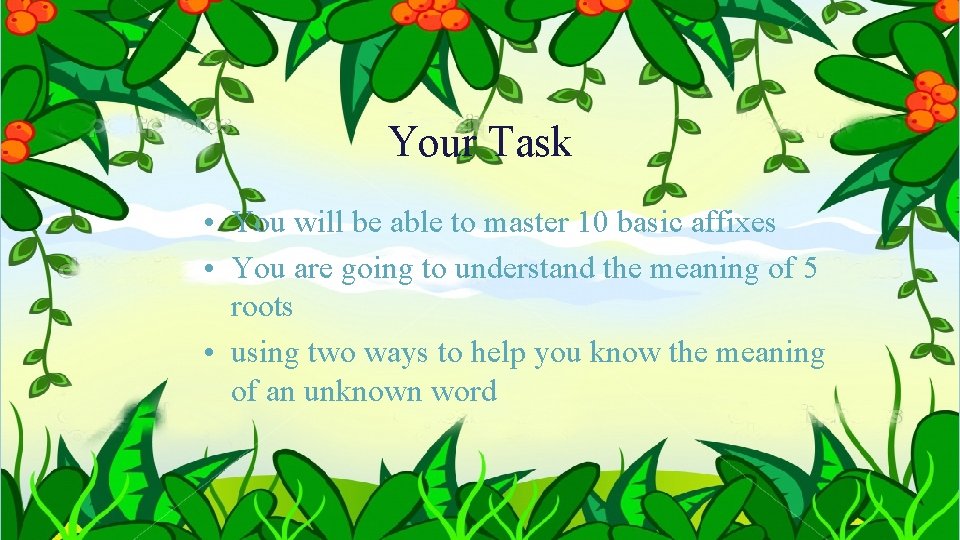 Your Task

• You will be able to master 10 basic affixes
• You are going to understand the meaning of 5 roots
• using two ways to help you know the meaning of an unknown word